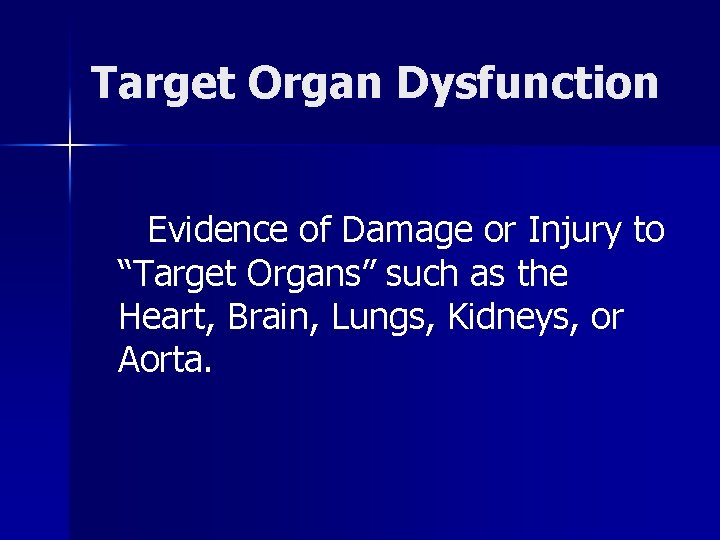 Target Organ Dysfunction

Evidence of Damage or Injury to “Target Organs” such as the Heart, Brain, Lungs, Kidneys, or Aorta.